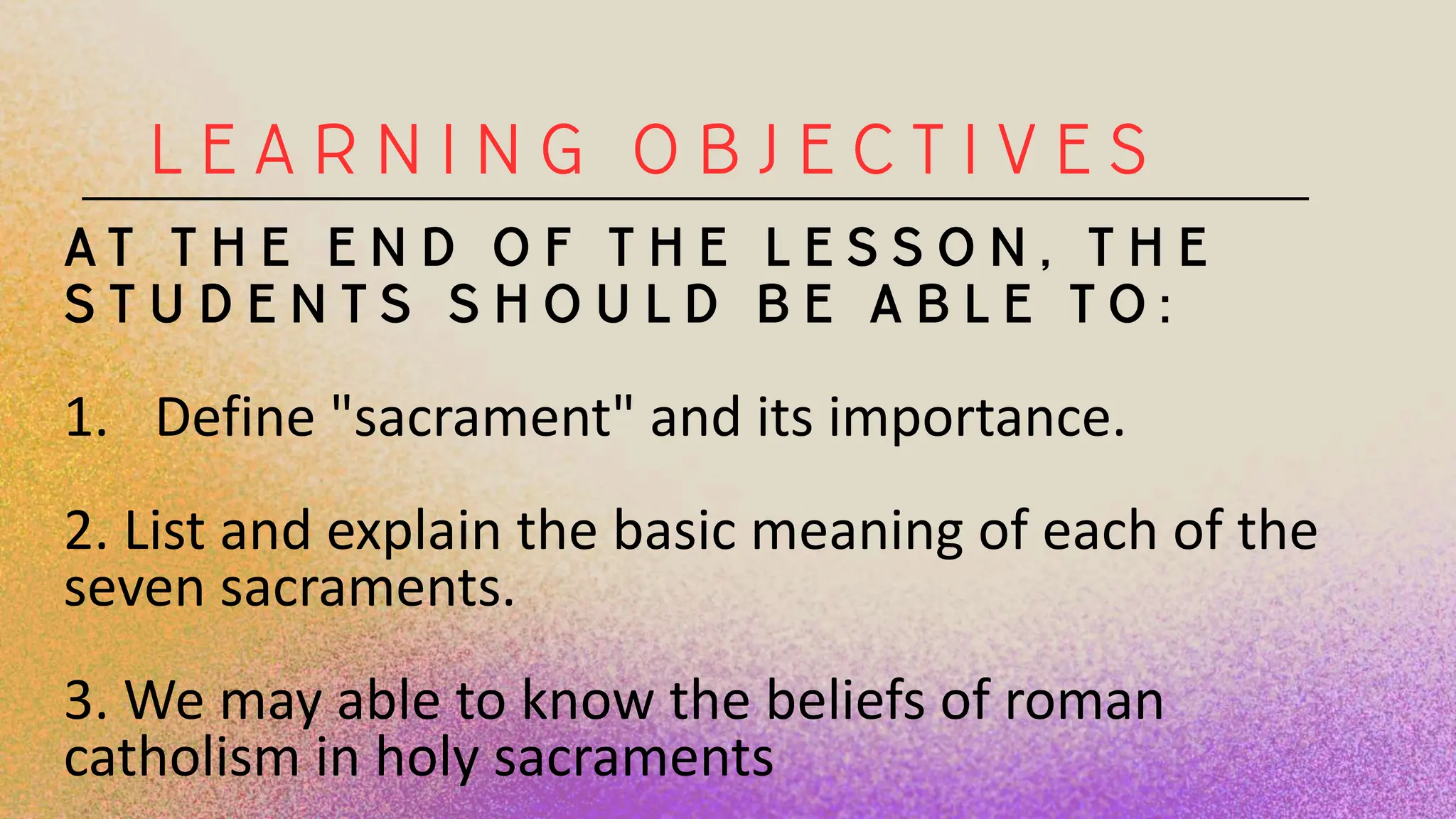 LEARNING OBJECTIVES

AT THE END OF THE LESSON, THE STUDENTS SHOULD BE ABLE TO:

1. Define "sacrament" and its importance.

2. List and explain the basic meaning of each of the seven sacraments.

3. We may able to know the beliefs of roman catholism in holy sacraments